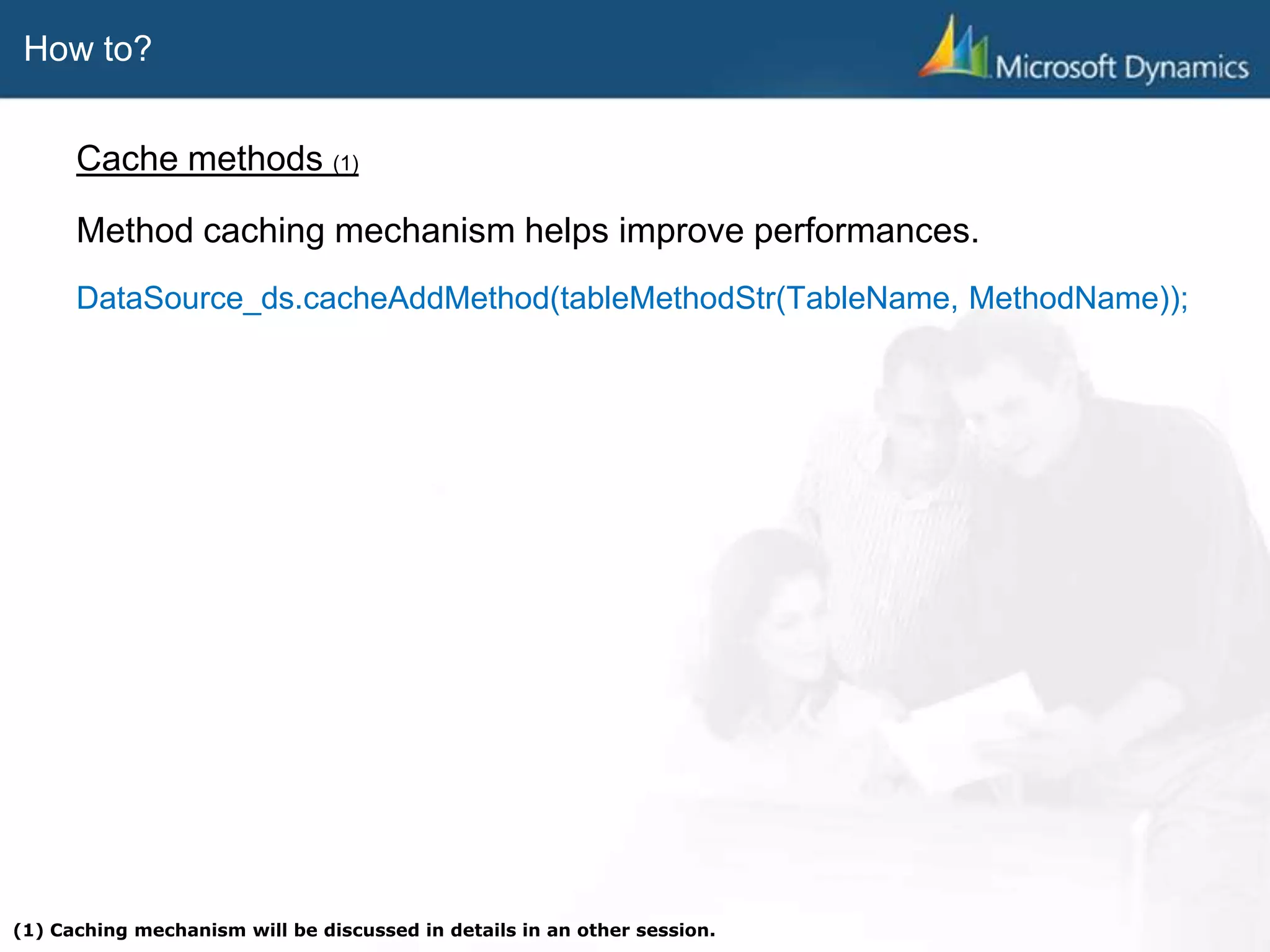 How to?

Microsoft Dynamics

Cache methods (1)

Method caching mechanism helps improve performances.

DataSource_ds.cacheAddMethod(tableMethodStr(TableName, MethodName));

(1) Caching mechanism will be discussed in details in an other session.